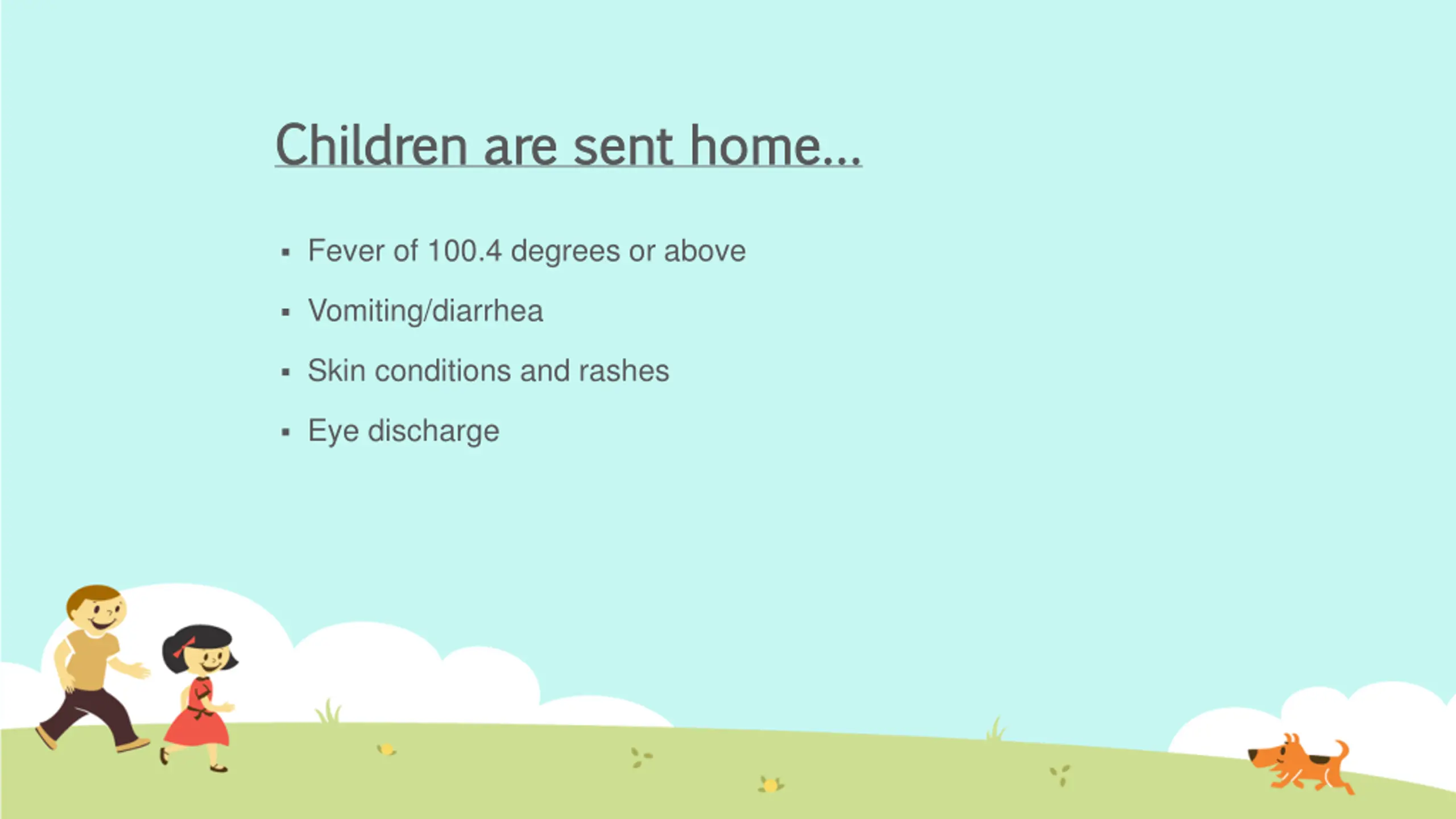 Children are sent home…

▪ Fever of 100.4 degrees or above
▪ Vomiting/diarrhea
▪ Skin conditions and rashes
▪ Eye discharge